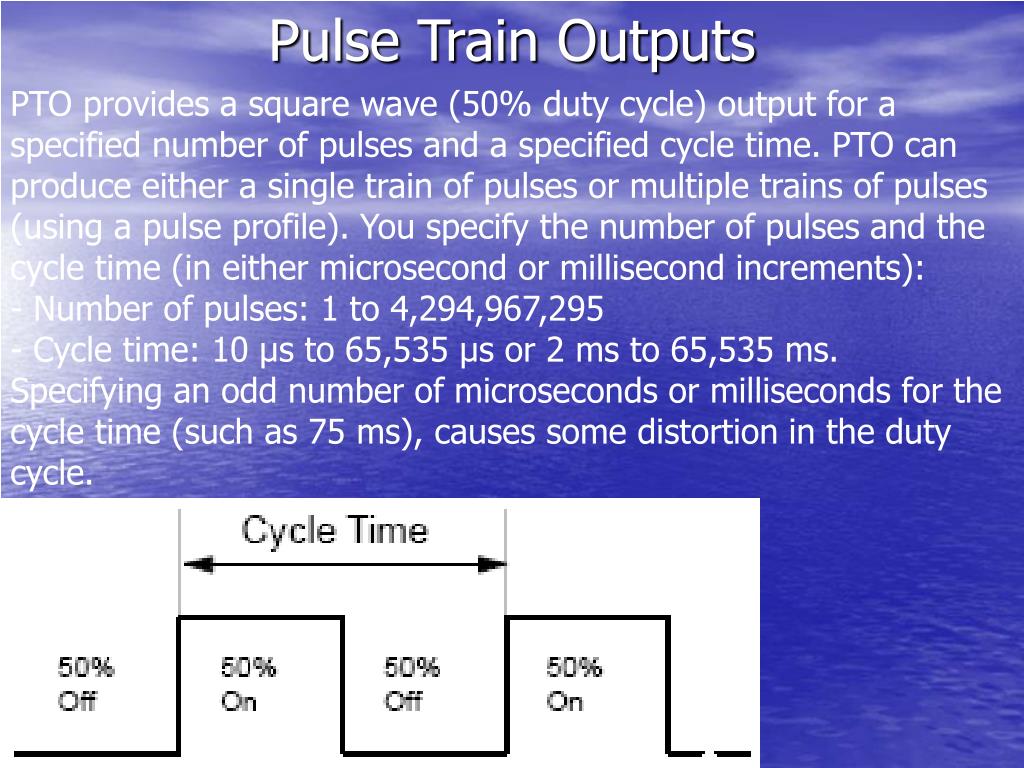 Pulse Train Outputs

PTO provides a square wave (50% duty cycle) output for a specified number of pulses and a specified cycle time. PTO can produce either a single train of pulses or multiple trains of pulses (using a pulse profile). You specify the number of pulses and the cycle time (in either microsecond or millisecond increments):
- Number of pulses: 1 to 4,294,967,295
- Cycle time: 10 µs to 65,535 µs or 2 ms to 65,535 ms.
Specifying an odd number of microseconds or milliseconds for the cycle time (such as 75 ms), causes some distortion in the duty cycle.

Cycle Time

50% Off

50% On

50% Off

50% On